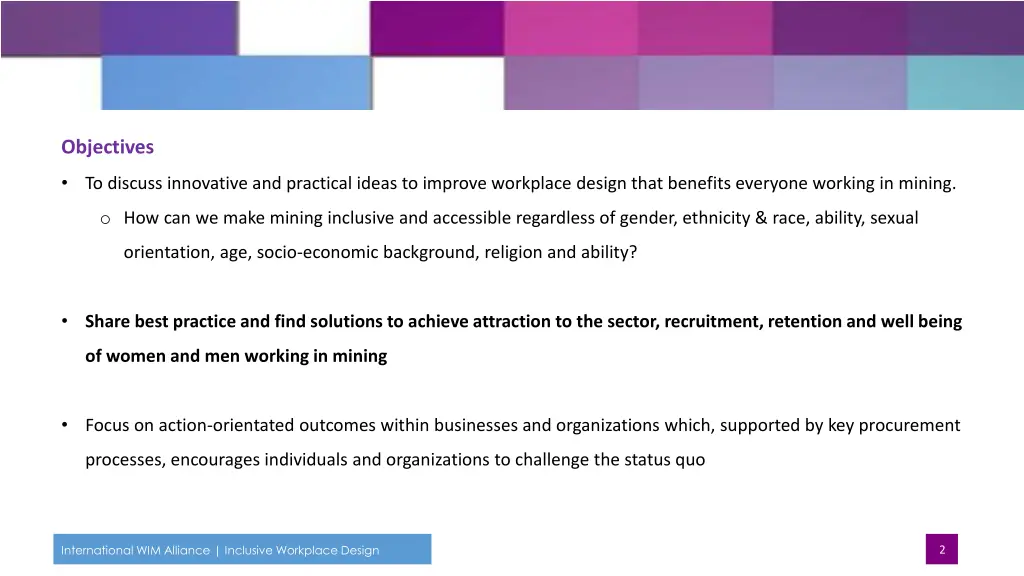 Objectives

• To discuss innovative and practical ideas to improve workplace design that benefits everyone working in mining.

o How can we make mining inclusive and accessible regardless of gender, ethnicity & race, ability, sexual orientation, age, socio-economic background, religion and ability?

• Share best practice and find solutions to achieve attraction to the sector, recruitment, retention and well being of women and men working in mining

• Focus on action-orientated outcomes within businesses and organizations which, supported by key procurement processes, encourages individuals and organizations to challenge the status quo

International WIM Alliance | Inclusive Workplace Design

2